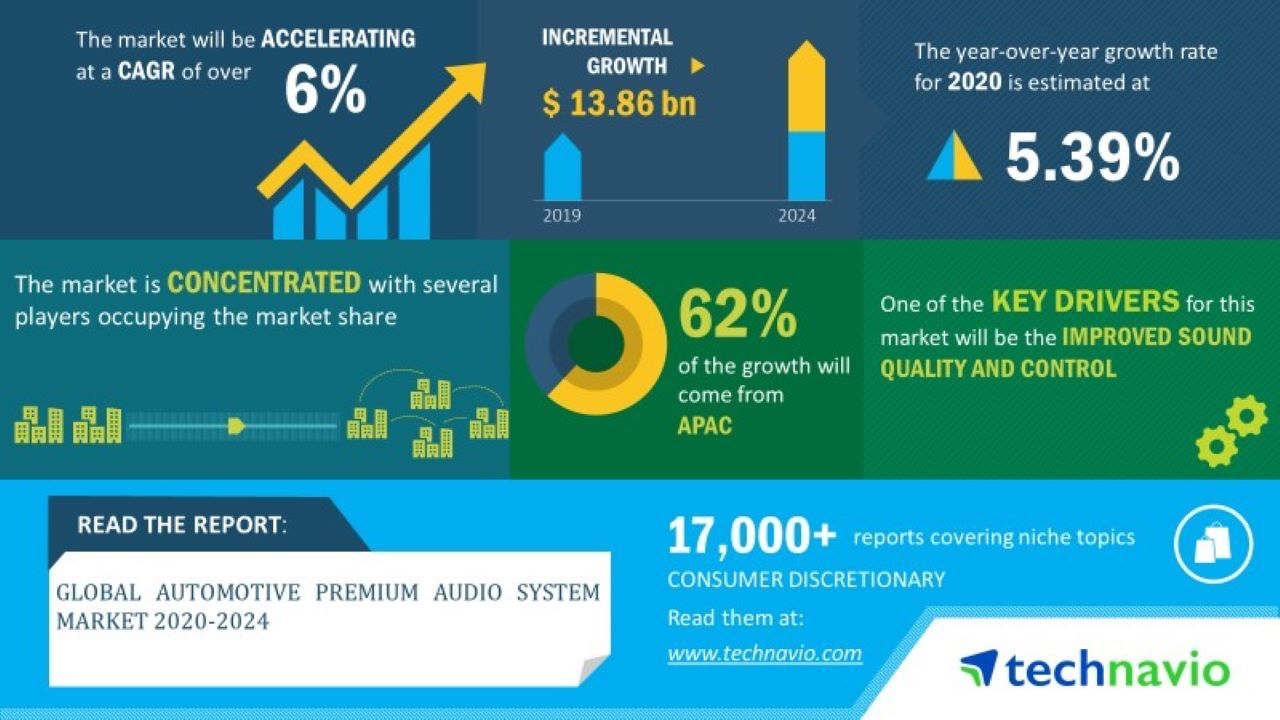 The market will be ACCELERATING at a CAGR of over 6%

INCREMENTAL GROWTH
$ 13.86 bn

2019

2024

The year-over-year growth rate for 2020 is estimated at

5.39%

The market is CONCENTRATED with several players occupying the market share

62%
of the growth will come from
APAC

One of the KEY DRIVERS for this market will be the IMPROVED SOUND QUALITY AND CONTROL

READ THE REPORT:

GLOBAL AUTOMOTIVE PREMIUM AUDIO SYSTEM MARKET 2020-2024

17,000+ reports covering niche topics
CONSUMER DISCRETIONARY
Read them at:
www.technavio.com

technavio